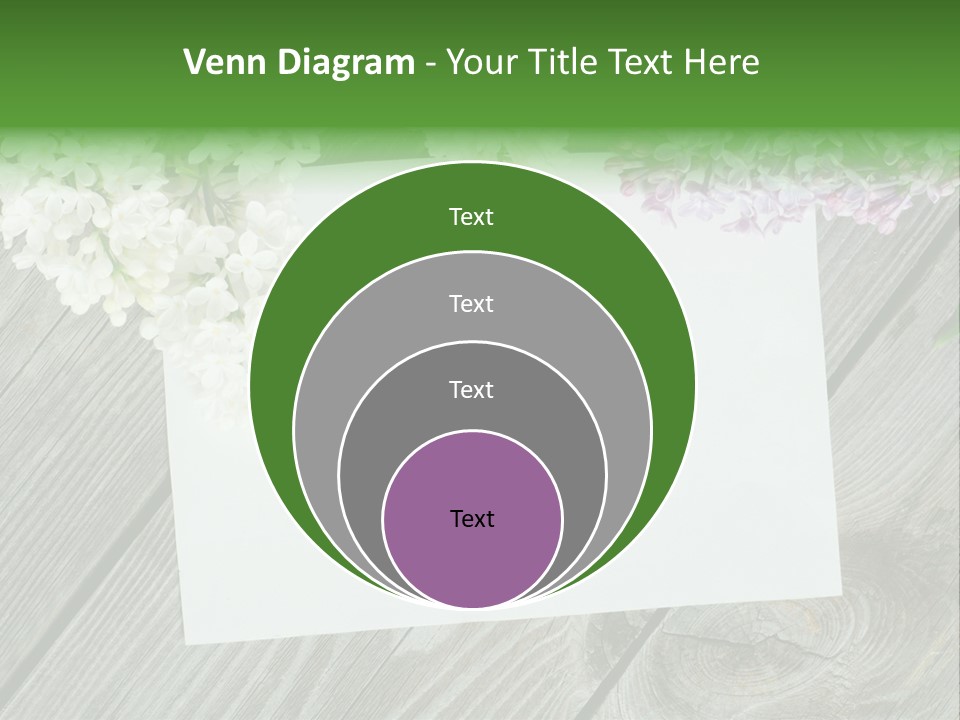 Venn Diagram - Your Title Text Here

Text

Text

Text

Text